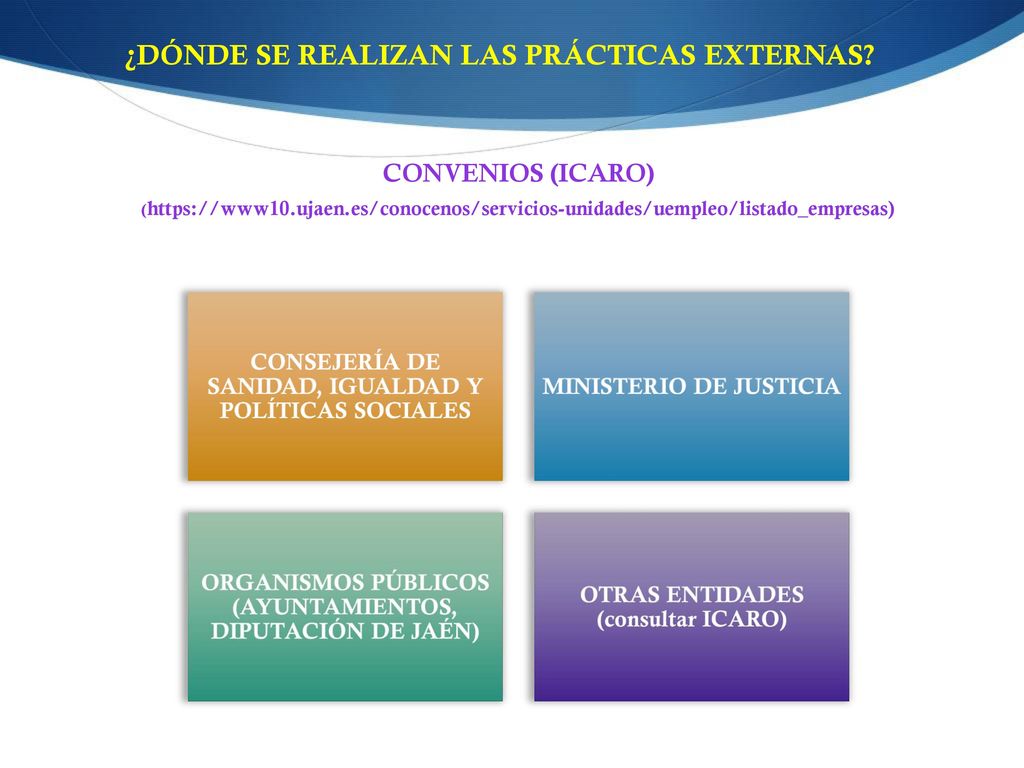 ¿DÓNDE SE REALIZAN LAS PRÁCTICAS EXTERNAS?

CONVENIOS (ICARO)

(https://www10.ujaen.es/conocenos/servicios-unidades/uempleo/listado_empresas)

CONSEJERÍA DE SANIDAD, IGUALDAD Y POLÍTICAS SOCIALES

MINISTERIO DE JUSTICIA

ORGANISMOS PÚBLICOS (AYUNTAMIENTOS, DIPUTACIÓN DE JAÉN)

OTRAS ENTIDADES (consultar ICARO)